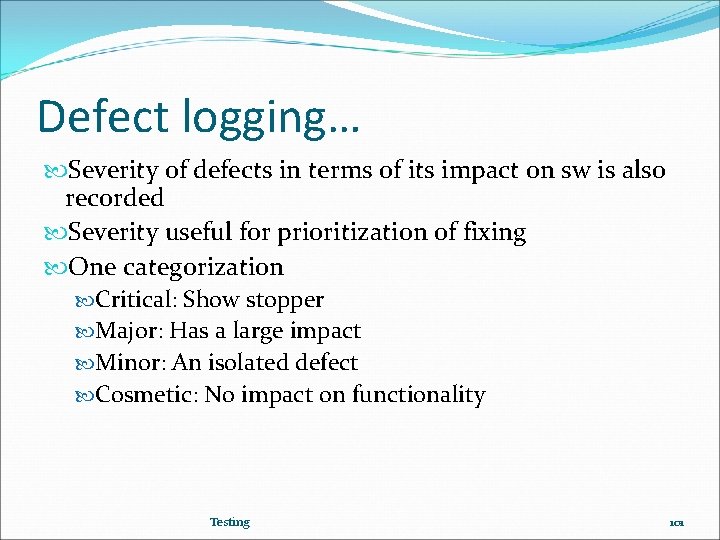 Defect logging…

Severity of defects in terms of its impact on sw is also recorded

Severity useful for prioritization of fixing

One categorization

Critical: Show stopper

Major: Has a large impact

Minor: An isolated defect

Cosmetic: No impact on functionality

Testing

101